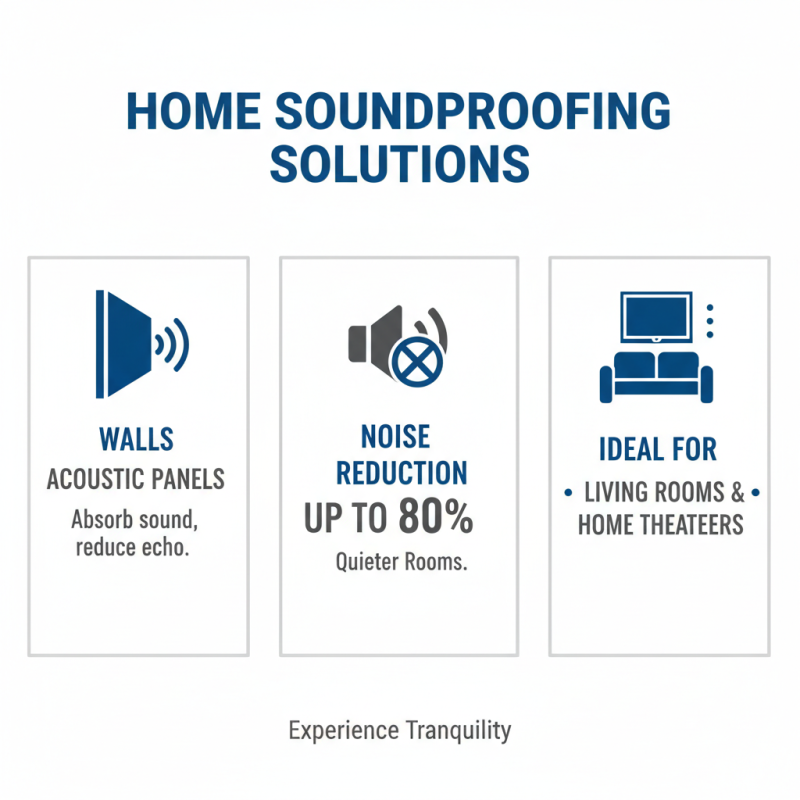 HOME SOUNDPROOFING SOLUTIONS

WALLS
ACOUSTIC PANELS
Absorb sound, reduce echo.

NOISE REDUCTION
UP TO 80%
Quieter Rooms.

IDEAL FOR
• LIVING ROOMS & •
HOME THEATEERS

Experience Tranquility